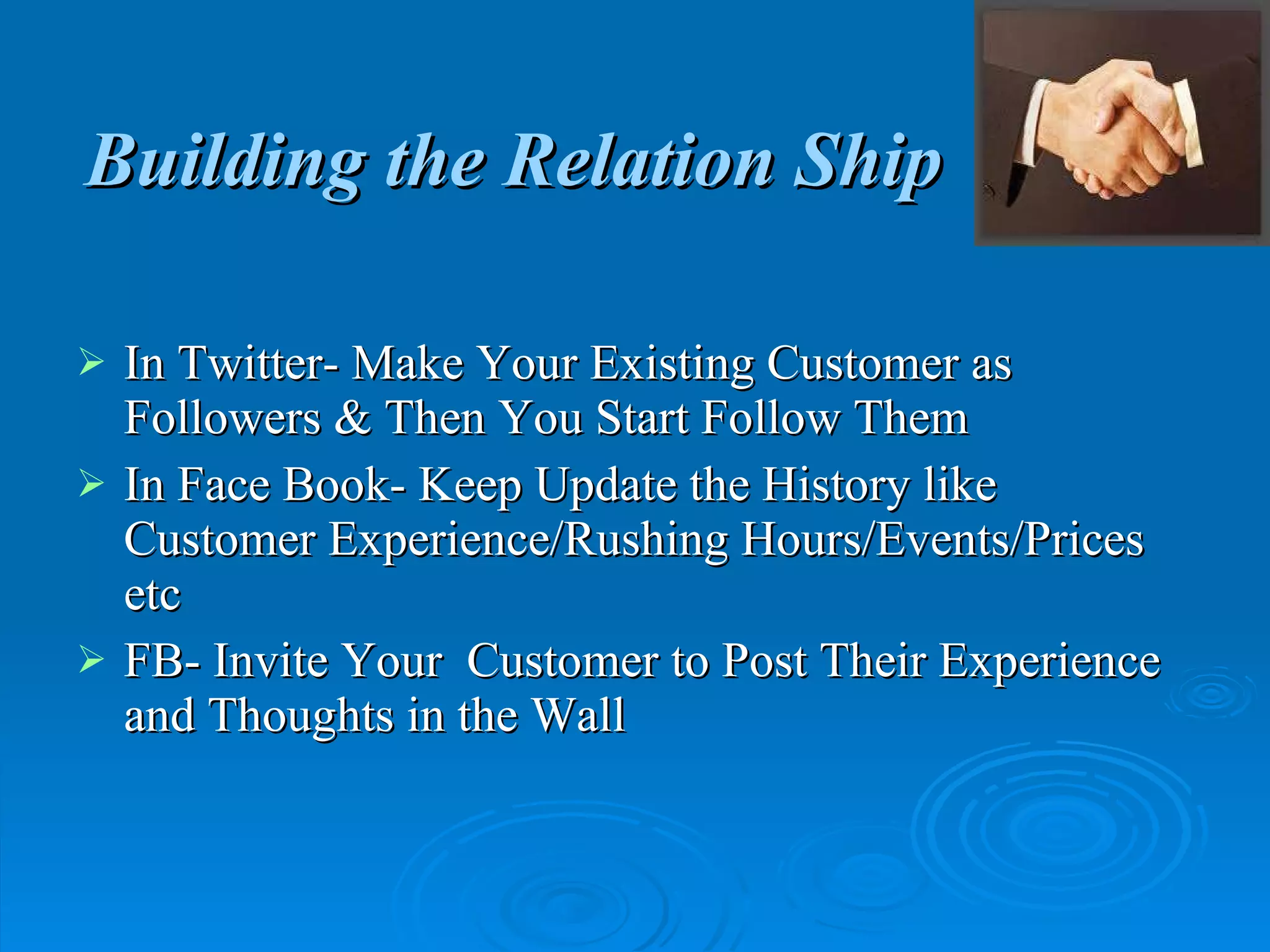 Building the Relation Ship

➢ In Twitter- Make Your Existing Customer as Followers & Then You Start Follow Them

➢ In Face Book- Keep Update the History like Customer Experience/Rushing Hours/Events/Prices etc

➢ FB- Invite Your Customer to Post Their Experience and Thoughts in the Wall